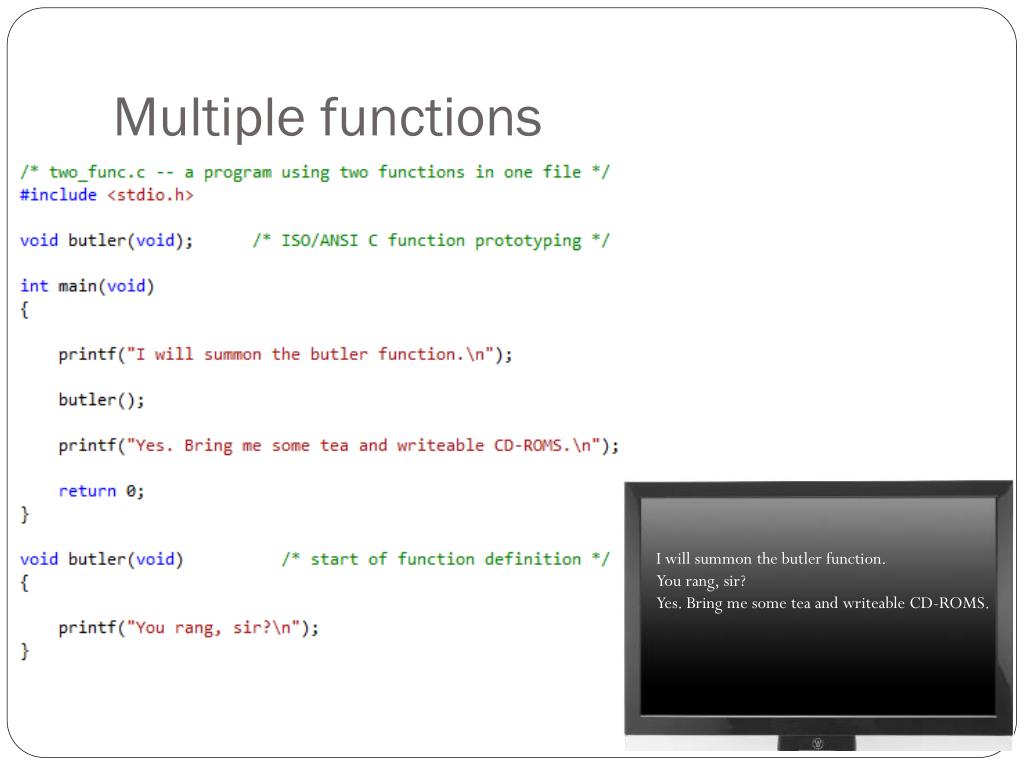 Multiple functions

/* two_func.c -- a program using two functions in one file */
#include <stdio.h>

void butler(void);      /* ISO/ANSI C function prototyping */

int main(void)
{

    printf("I will summon the butler function.\n");

    butler();

    printf("Yes. Bring me some tea and writeable CD-ROMS.\n");

    return 0;
}

void butler(void)          /* start of function definition */
{

    printf("You rang, sir?\n");
}

I will summon the butler function.
You rang, sir?
Yes. Bring me some tea and writeable CD-ROMS.